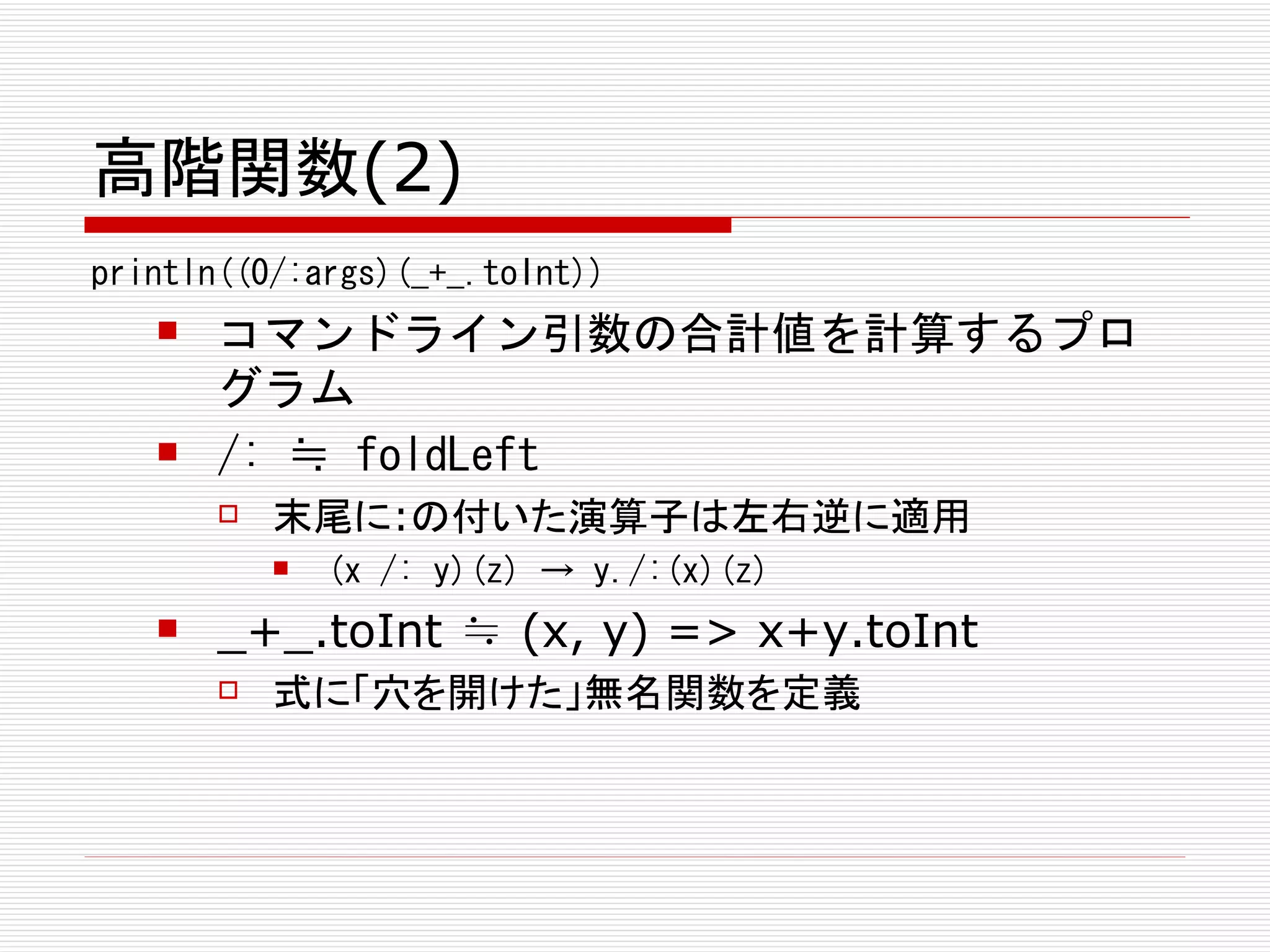 高階関数(2)

println((0/:args)(_+_.toInt))

コマンドライン引数の合計値を計算するプログラム

/: ≒ foldLeft

末尾に:の付いた演算子は左右逆に適用

(x /: y)(z) → y./:(x)(z)

_+_.toInt ≒ (x, y) => x+y.toInt

式に「穴を開けた」無名関数を定義